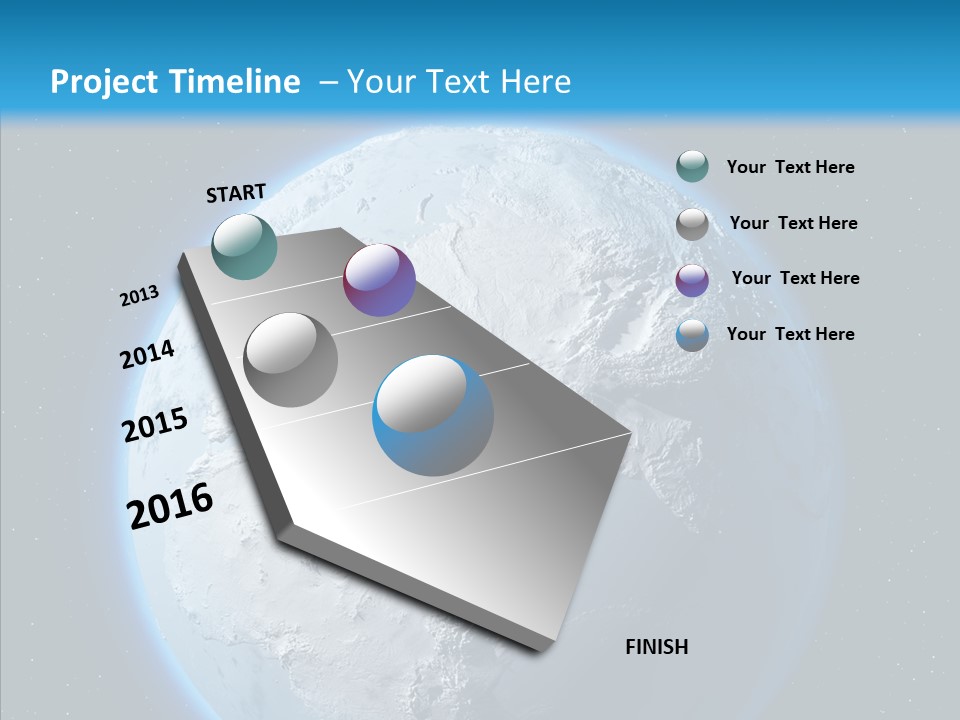 Project Timeline – Your Text Here

START

2013

2014

2015

2016

FINISH

Your Text Here

Your Text Here

Your Text Here

Your Text Here